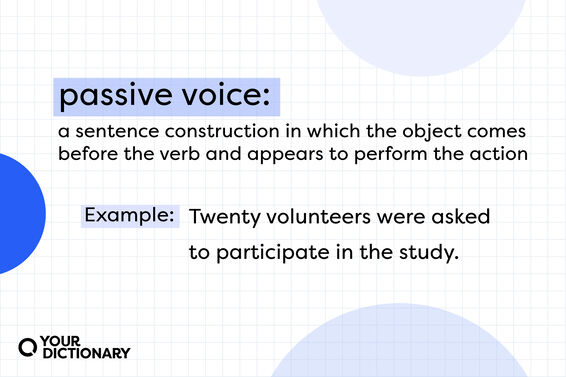 passive voice:

a sentence construction in which the object comes before the verb and appears to perform the action

Example: Twenty volunteers were asked to participate in the study.

YOUR DICTIONARY